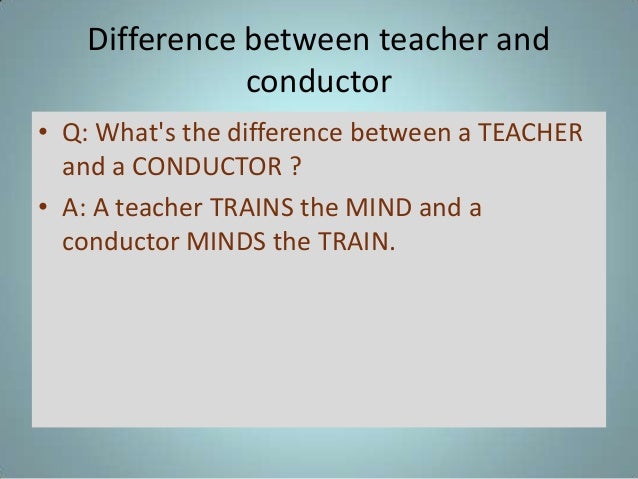 Difference between teacher and conductor

• Q: What's the difference between a TEACHER and a CONDUCTOR ?
• A: A teacher TRAINS the MIND and a conductor MINDS the TRAIN.